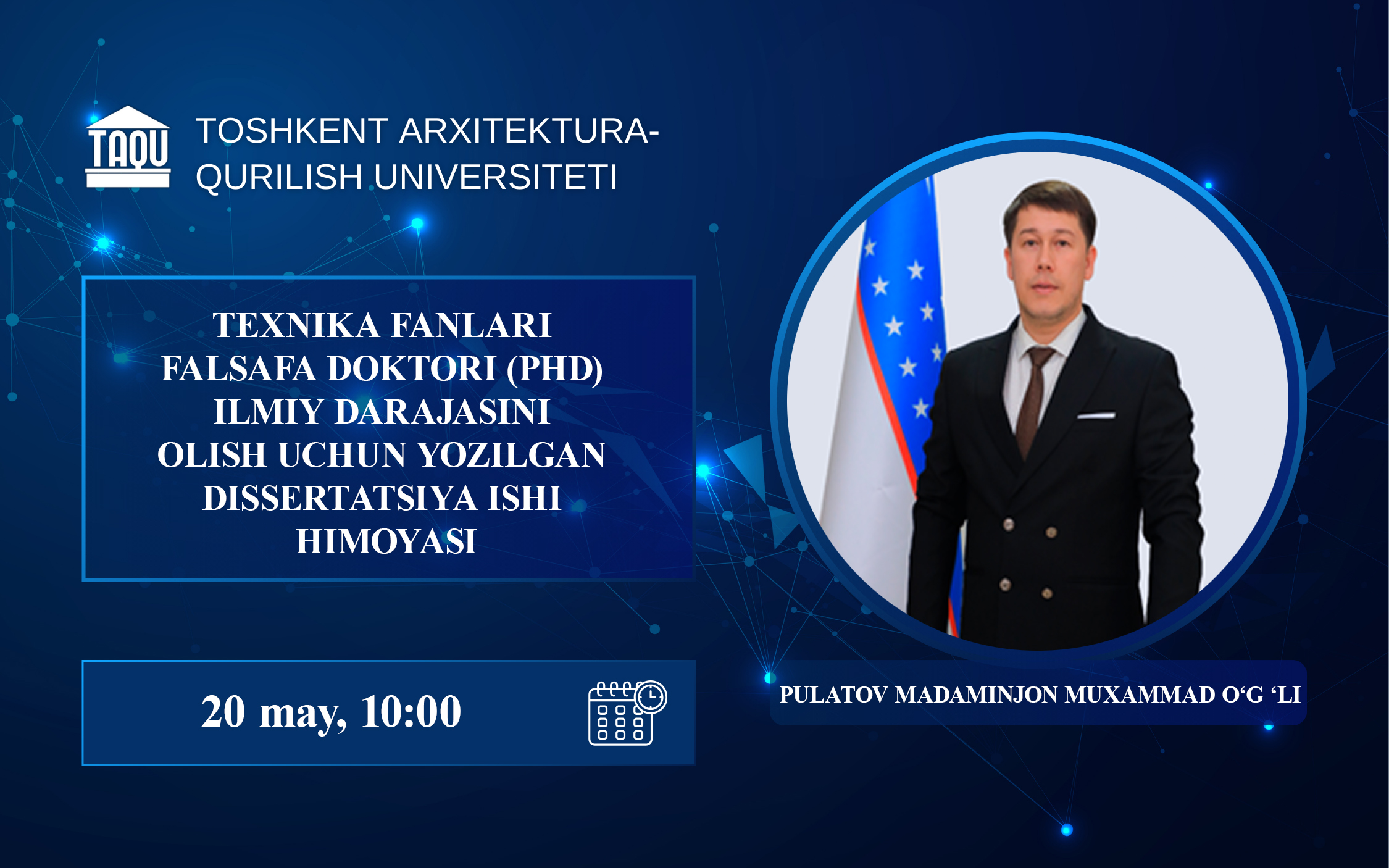 TAQU

TOSHKENT ARXITEKTURA-QURILISH UNIVERSITETI

TEXNIKA FANLARI FALSAFA DOKTORI (PHD) ILMIY DARAJASINI OLISH UCHUN YOZILGAN DISSERTATSIYA ISHI HIMOYASI

20 may, 10:00

PULATOV MADAMINJON MUXAMMAD O‘G ‘LI